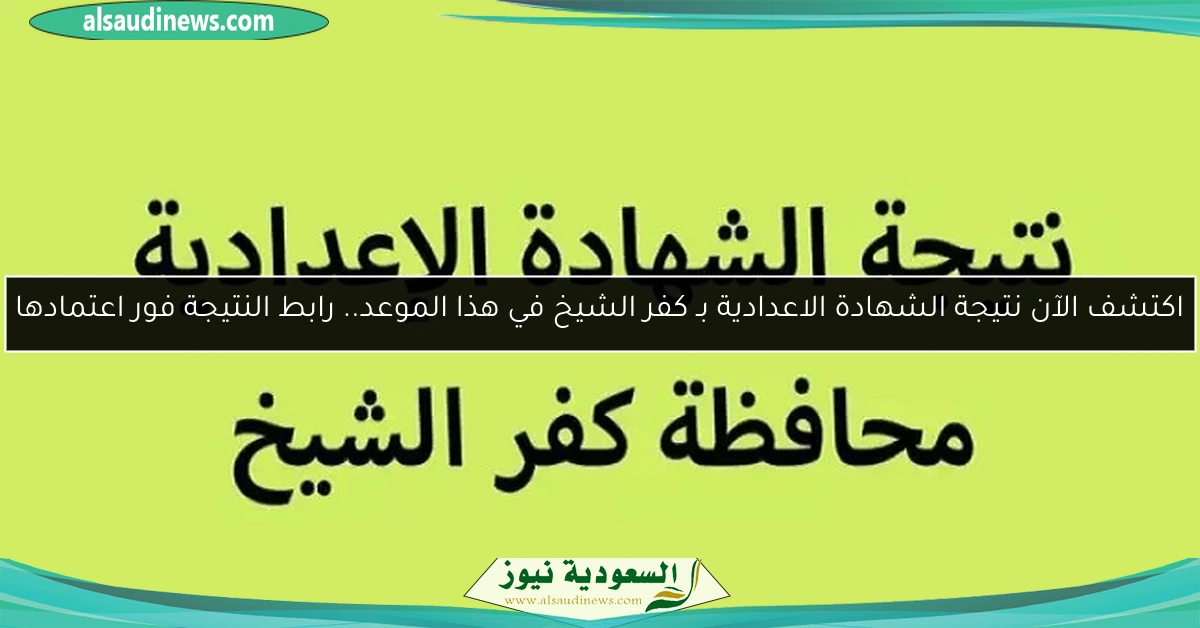 alsaudinews.com

نتيجة الشهادة الاعدادية

اكتشف الآن نتيجة الشهادة الاعدادية بـ كفر الشيخ في هذا الموعد.. رابط النتيجة فور اعتمادها

محافظة كفر الشيخ

السعودية نيوز
www.alsaudinews.com